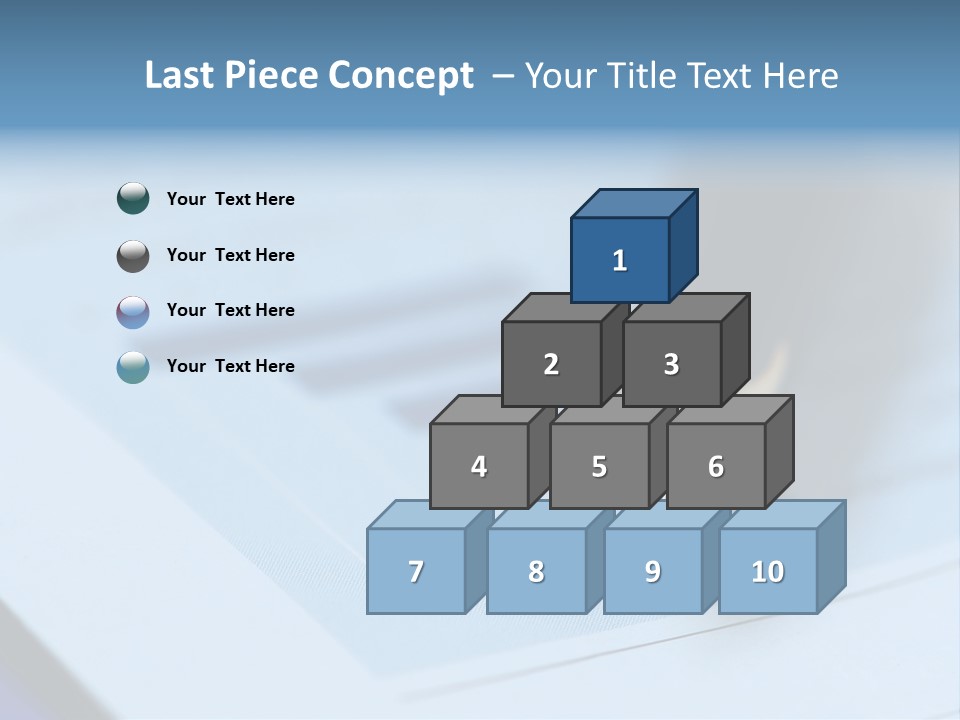 Last Piece Concept – Your Title Text Here

Your Text Here

Your Text Here

Your Text Here

Your Text Here

1

2

3

4

5

6

7

8

9

10